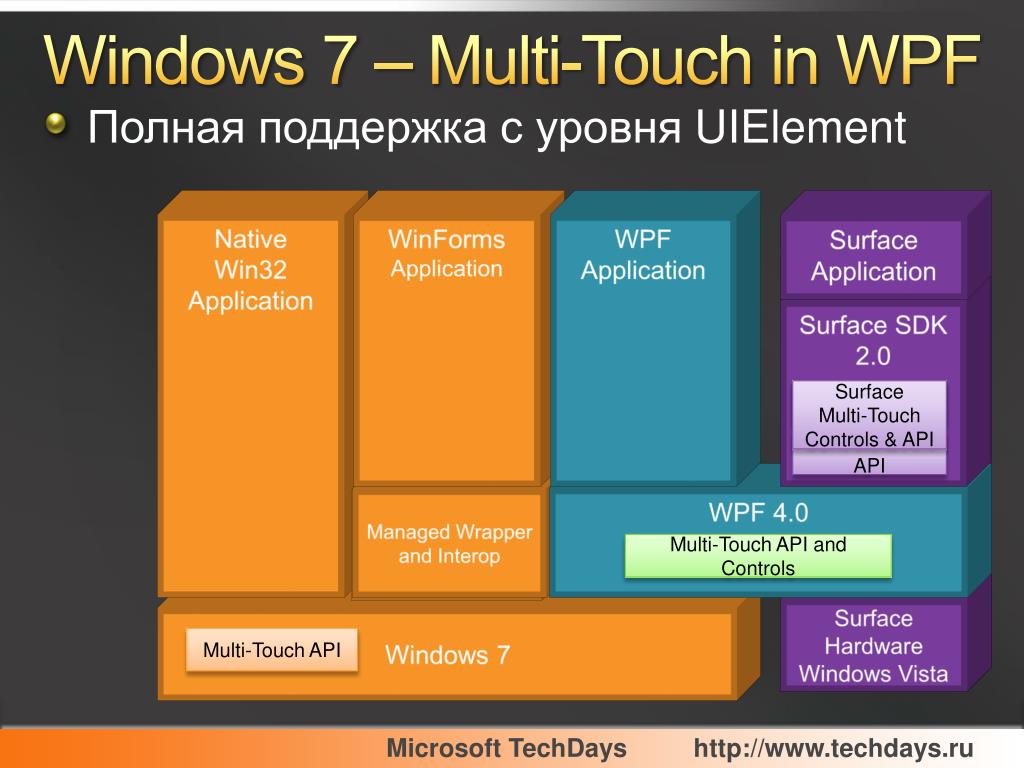 Windows 7 – Multi-Touch in WPF

Полная поддержка с уровня UIElement

Native Win32 Application

WinForms Application

WPF Application

Surface Application

Surface SDK 2.0

Surface Multi-Touch Controls & API

API

Managed Wrapper and Interop

WPF 4.0

Multi-Touch API and Controls

Multi-Touch API

Windows 7

Surface Hardware Windows Vista

Microsoft TechDays

http://www.techdays.ru